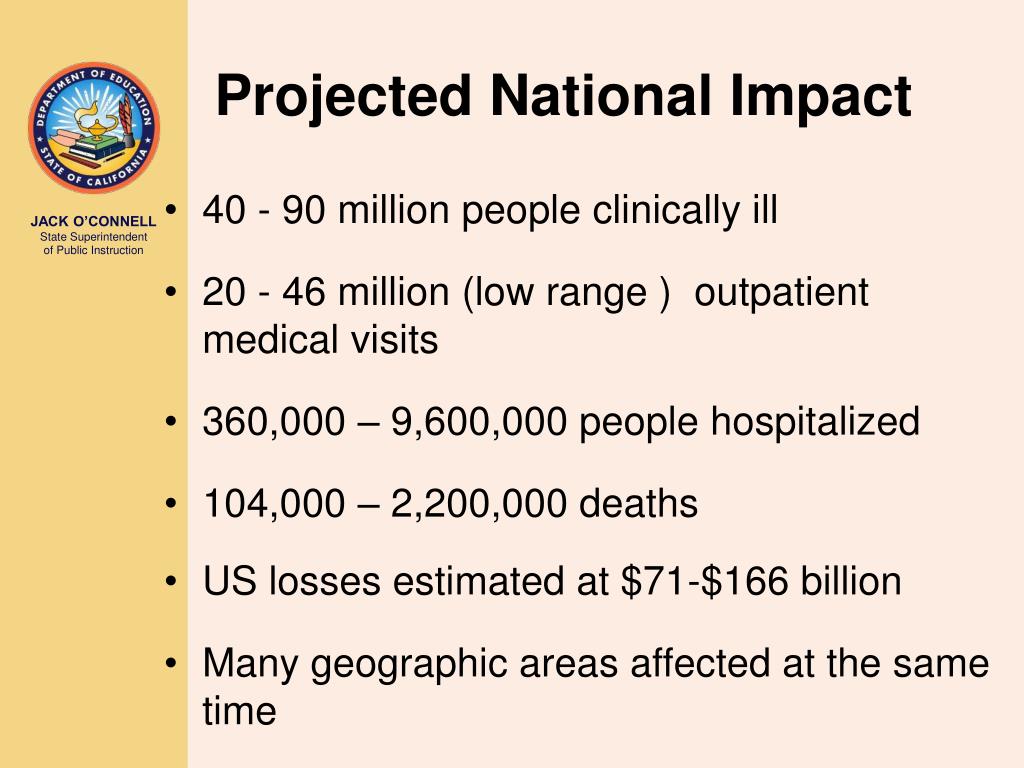 DEPARTMENT OF EDUCATION
STATE OF CALIFORNIA

JACK O'CONNELL
State Superintendent of Public Instruction

Projected National Impact

• 40 - 90 million people clinically ill

• 20 - 46 million (low range ) outpatient medical visits

• 360,000 – 9,600,000 people hospitalized

• 104,000 – 2,200,000 deaths

• US losses estimated at \$71-\$166 billion

• Many geographic areas affected at the same time